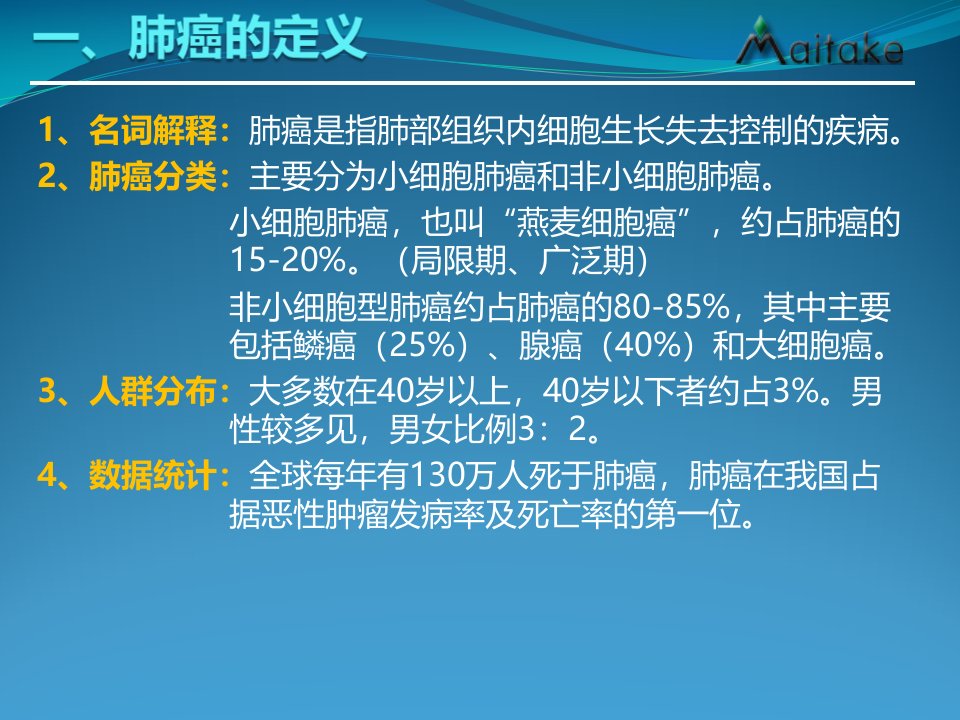 一、肺癌的定义

Maitake

1、名词解释：肺癌是指肺部组织内细胞生长失去控制的疾病。

2、肺癌分类：主要分为小细胞肺癌和非小细胞肺癌。

小细胞肺癌，也叫“燕麦细胞癌”，约占肺癌的15-20%。（局限期、广泛期）

非小细胞型肺癌约占肺癌的80-85%，其中主要包括鳞癌（25%）、腺癌（40%）和大细胞癌。

3、人群分布：大多数在40岁以上，40岁以下者约占3%。男性较多见，男女比例3：2。

4、数据统计：全球每年有130万人死于肺癌，肺癌在我国占据恶性肿瘤发病率及死亡率的第一位。